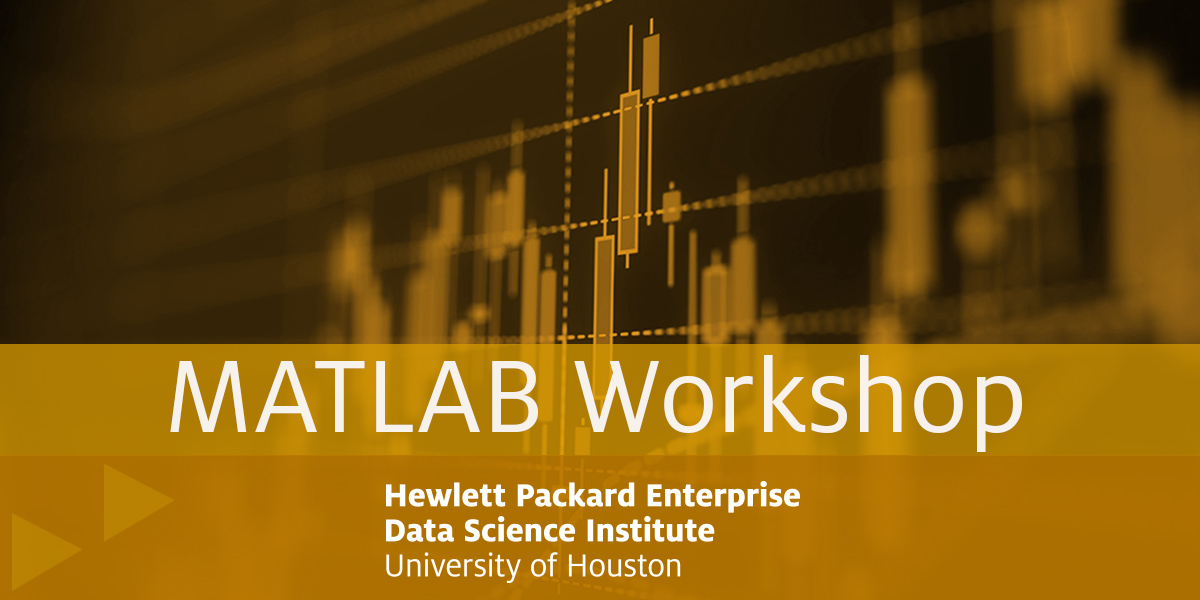 MATLAB Workshop

Hewlett Packard Enterprise
Data Science Institute
University of Houston